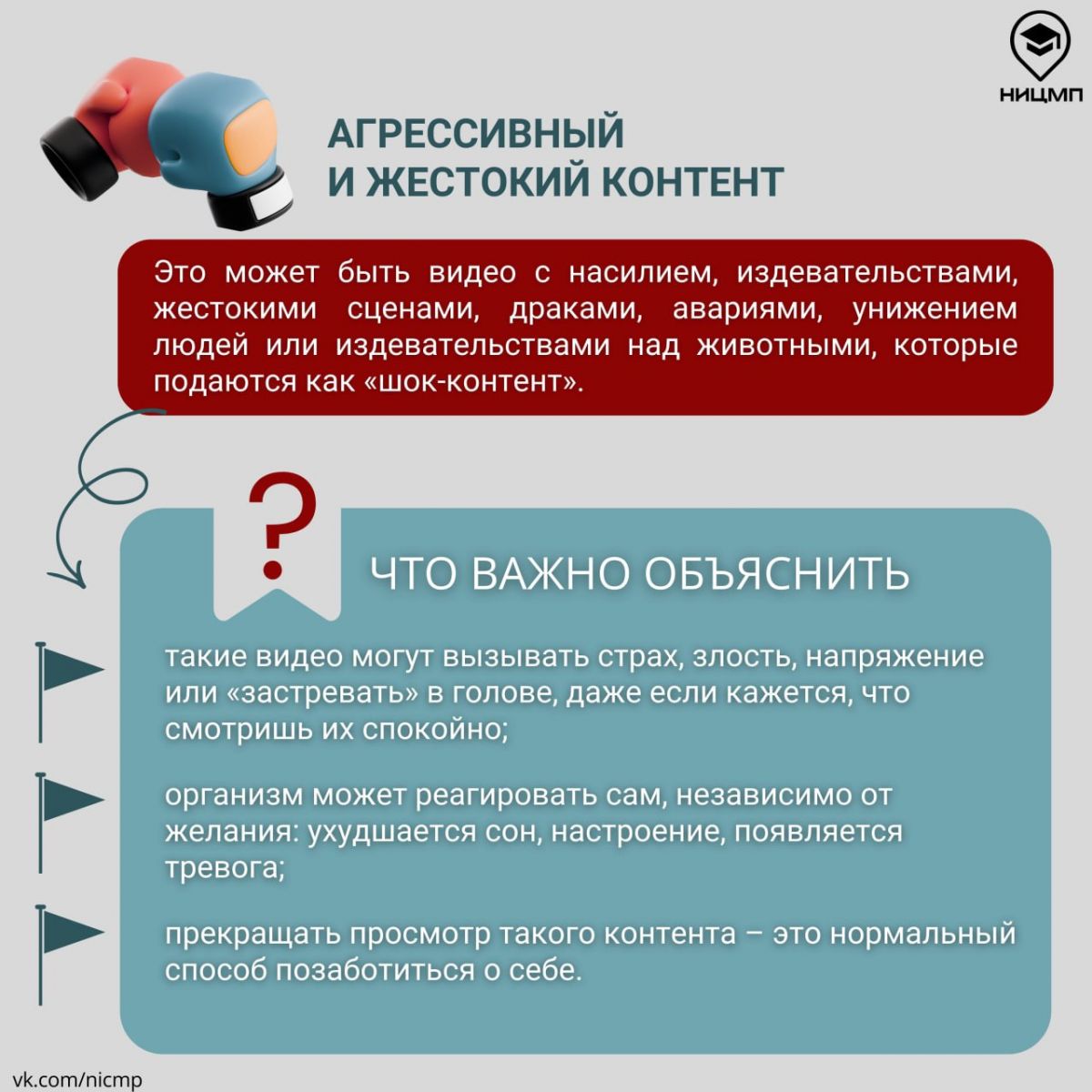 НИЦМП

АГРЕССИВНЫЙ И ЖЕСТОКИЙ КОНТЕНТ

Это может быть видео с насилием, издевательствами, жестокими сценами, драками, авариями, унижением людей или издевательствами над животными, которые подаются как «шок-контент».

?

ЧТО ВАЖНО ОБЪЯСНИТЬ

такие видео могут вызывать страх, злость, напряжение или «застревать» в голове, даже если кажется, что смотришь их спокойно;

организм может реагировать сам, независимо от желания: ухудшается сон, настроение, появляется тревога;

прекращать просмотр такого контента – это нормальный способ позаботиться о себе.

vk.com/nicmp